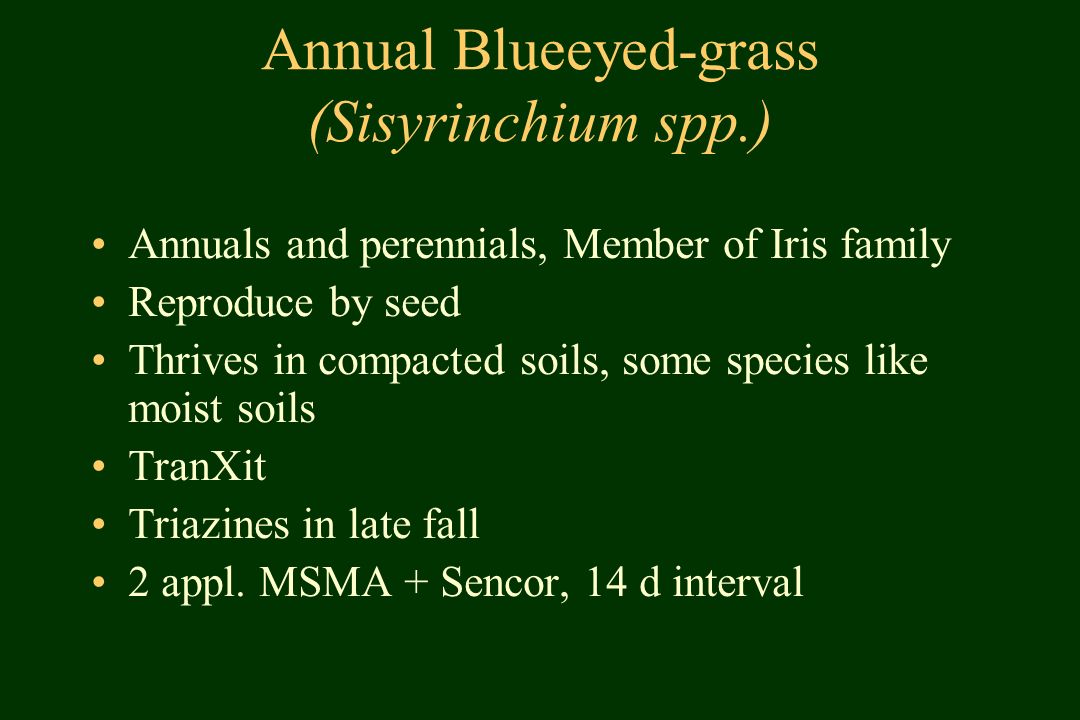 Annual Blueeyed-grass
(Sisyrinchium spp.)

• Annuals and perennials, Member of Iris family
• Reproduce by seed
• Thrives in compacted soils, some species like moist soils
• TranXit
• Triazines in late fall
• 2 appl. MSMA + Sencor, 14 d interval